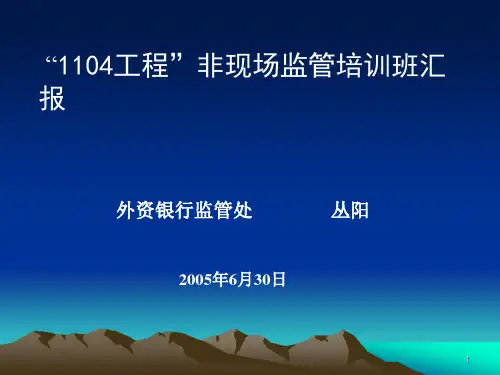 “1104工程”非现场监管培训班汇报

外资银行监管处　　　　丛阳

2005年6月30日

1